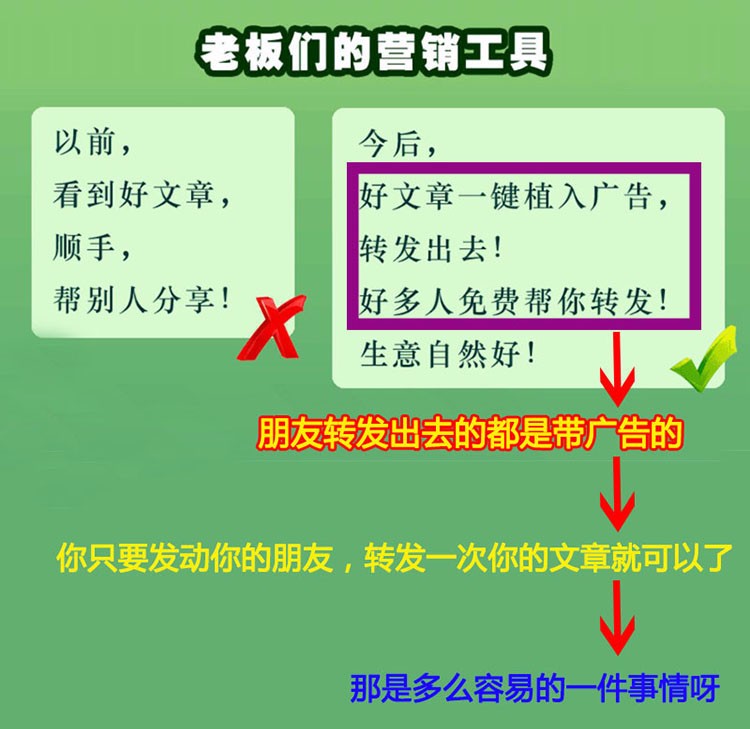 老板们的营销工具

以前，
看到好文章，
顺手，
帮别人分享！

今后，
好文章一键植入广告，
转发出去！
好多人免费帮你转发！
生意自然好！

朋友转发出去的都是带广告的

你只要发动你的朋友，转发一次你的文章就可以了

那是多么容易的一件事情呀